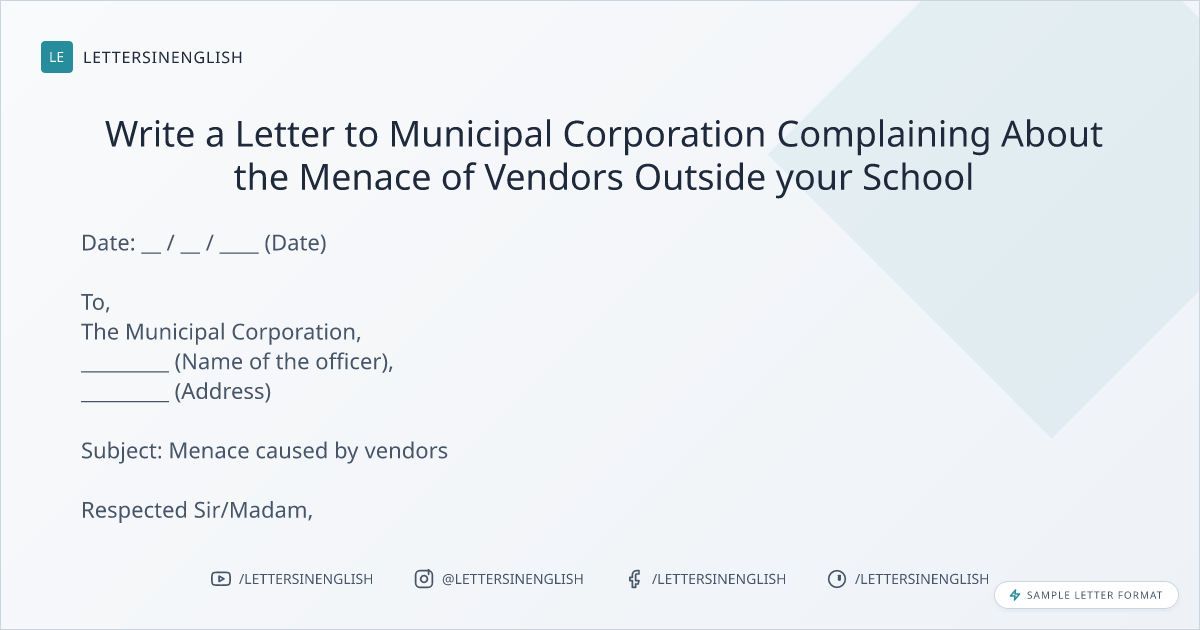 LE LETTERSINENGLISH

Write a Letter to Municipal Corporation Complaining About the Menace of Vendors Outside your School

Date: __ / __ / ____ (Date)

To,
The Municipal Corporation,
_________ (Name of the officer),
_________ (Address)

Subject: Menace caused by vendors

Respected Sir/Madam,

/LETTERSINENGLISH @LETTERSINENGLISH /LETTERSINENGLISH /LETTERSINENGLISH

SAMPLE LETTER FORMAT